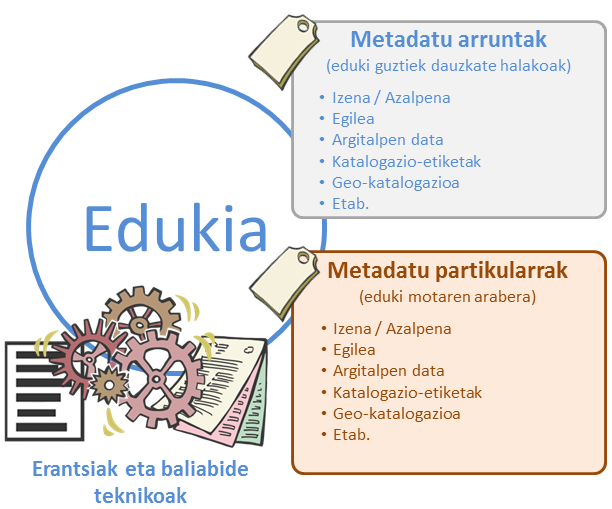 Metadatu arruntak
(eduki guztiek dauzkate halakoak)

• Izena / Azalpena
• Egilea
• Argitalpen data
• Katalogazio-etiketak
• Geo-katalogazioa
• Etab.

Edukia

Metadatu partikularrak
(eduki motaren arabera)

• Izena / Azalpena
• Egilea
• Argitalpen data
• Katalogazio-etiketak
• Geo-katalogazioa
• Etab.

Erantsiak eta baliabide teknikoak